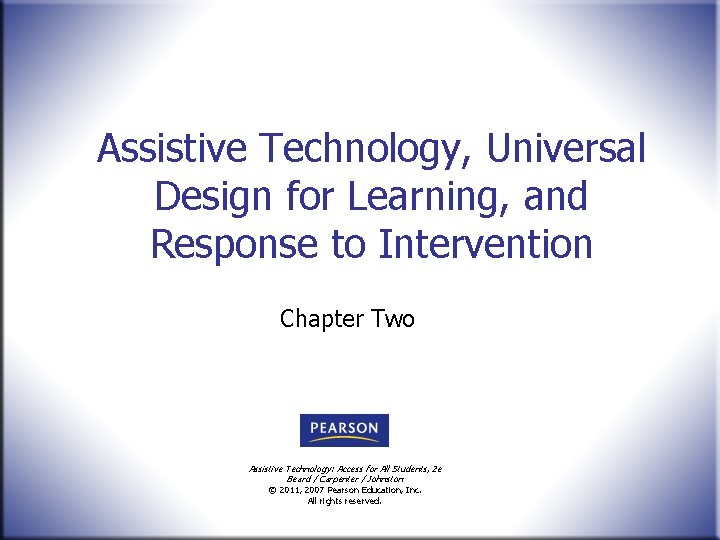 Assistive Technology, Universal Design for Learning, and Response to Intervention

Chapter Two

PEARSON

Assistive Technology: Access for All Students, 2e
Beard / Carpenter / Johnston
© 2011, 2007 Pearson Education, Inc.
All rights reserved.